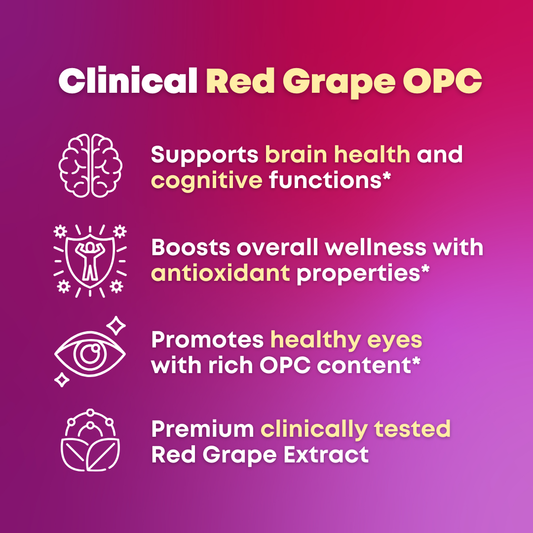 Clinical Red Grape OPC

Supports brain health and cognitive functions*

Boosts overall wellness with antioxidant properties*

Promotes healthy eyes with rich OPC content*

Premium clinically tested Red Grape Extract